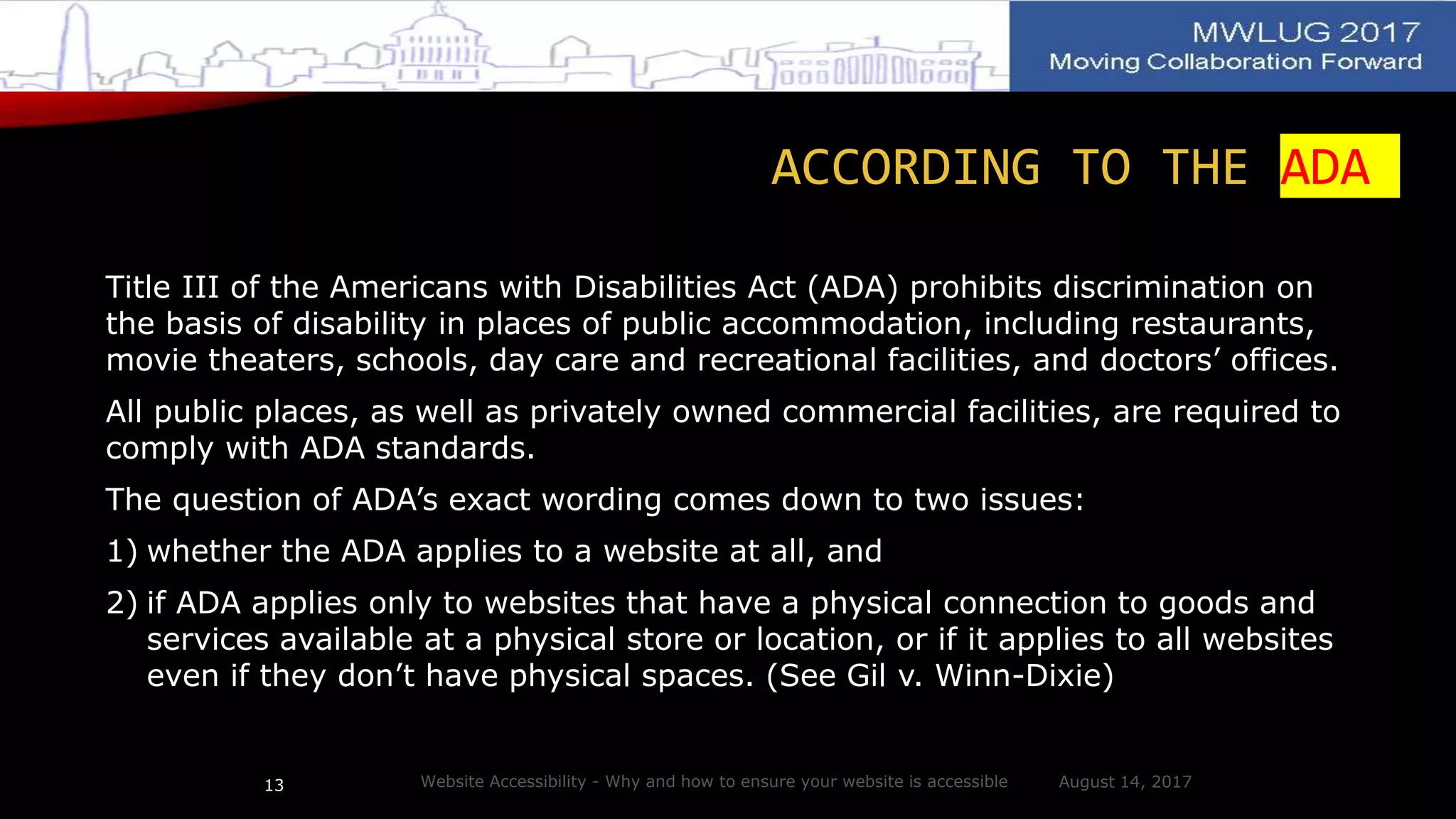 MWLUG 2017
Moving Collaboration Forward

ACCORDING TO THE ADA

Title III of the Americans with Disabilities Act (ADA) prohibits discrimination on the basis of disability in places of public accommodation, including restaurants, movie theaters, schools, day care and recreational facilities, and doctors' offices.

All public places, as well as privately owned commercial facilities, are required to comply with ADA standards.

The question of ADA's exact wording comes down to two issues:

1) whether the ADA applies to a website at all, and

2) if ADA applies only to websites that have a physical connection to goods and services available at a physical store or location, or if it applies to all websites even if they don't have physical spaces. (See Gil v. Winn-Dixie)

13

Website Accessibility - Why and how to ensure your website is accessible

August 14, 2017